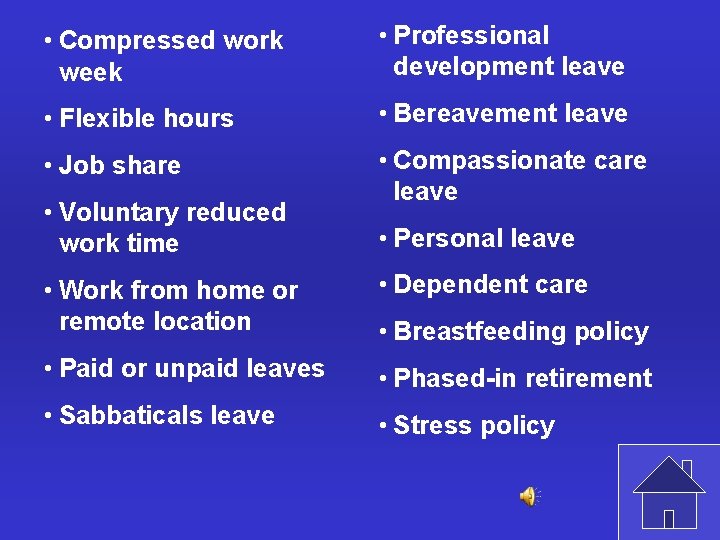 • Compressed work week
• Flexible hours
• Job share
• Voluntary reduced work time
• Work from home or remote location
• Paid or unpaid leaves
• Sabbaticals leave

• Professional development leave
• Bereavement leave
• Compassionate care leave
• Personal leave
• Dependent care
• Breastfeeding policy
• Phased-in retirement
• Stress policy